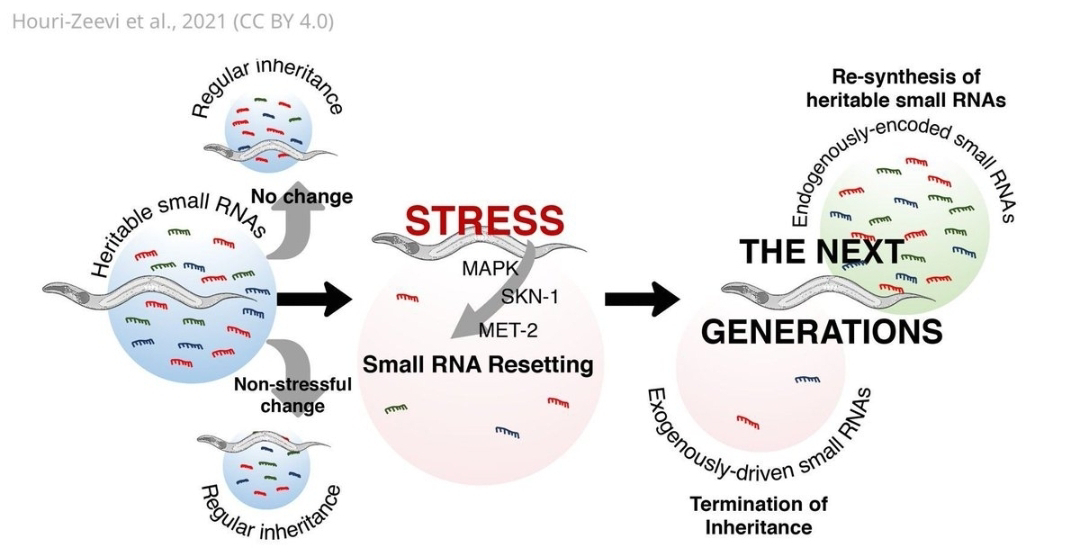 Houri-Zeevi et al., 2021 (CC BY 4.0)

Regular inheritance

No change

Heritable small RNAs

Non-stressful change

Regular inheritance

STRESS

MAPK

SKN-1

MET-2

Small RNA Resetting

Re-synthesis of heritable small RNAs

Endogenously-encoded small RNAs

THE NEXT GENERATIONS

Exogenously-driven small RNAs

Termination of Inheritance